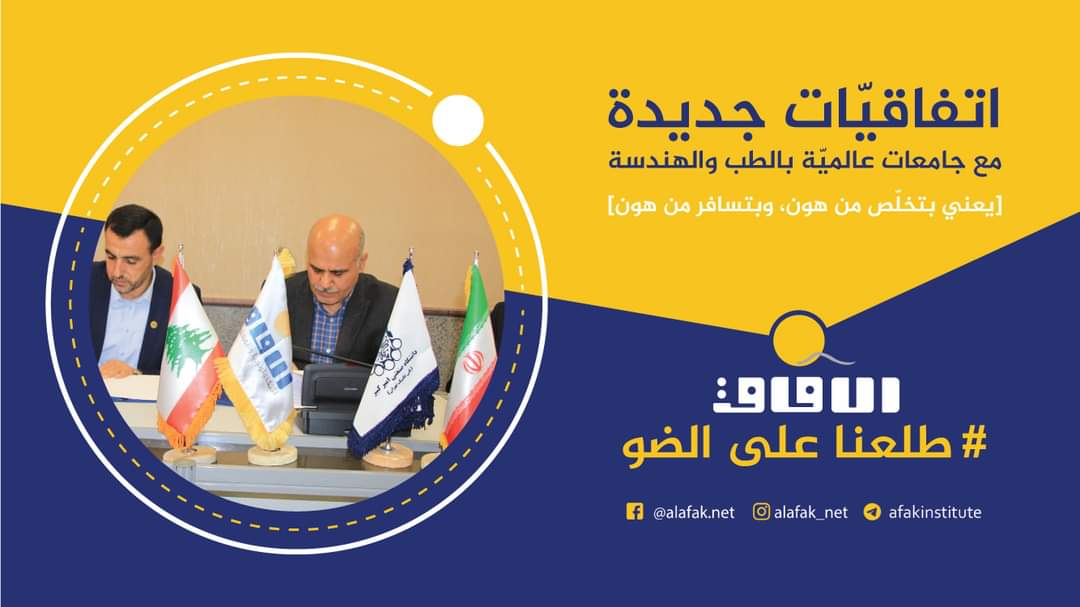 اتفاقيّات جديدة
مع جامعات عالميّة بالطب والهندسة
[يعني بتخلّص من هون، وبتسافر من هون]

الآفاق
# طلعنا على الضو

@alafak.net alafak_net afakinstitute